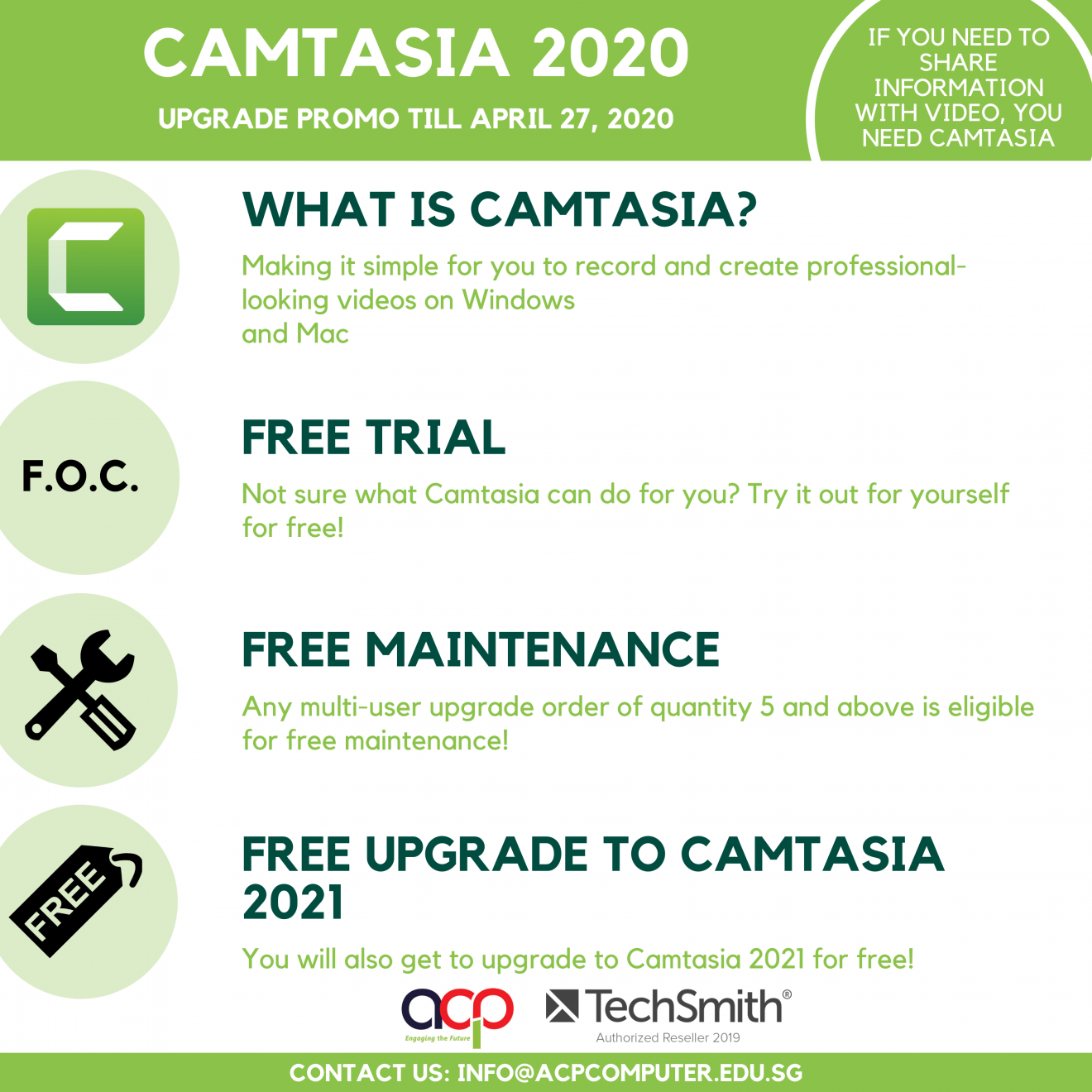 CAMTASIA 2020

UPGRADE PROMO TILL APRIL 27, 2020

IF YOU NEED TO SHARE INFORMATION WITH VIDEO, YOU NEED CAMTASIA

WHAT IS CAMTASIA?

Making it simple for you to record and create professional-looking videos on Windows and Mac

F.O.C.

FREE TRIAL

Not sure what Camtasia can do for you? Try it out for yourself for free!

FREE MAINTENANCE

Any multi-user upgrade order of quantity 5 and above is eligible for free maintenance!

FREE

FREE UPGRADE TO CAMTASIA 2021

You will also get to upgrade to Camtasia 2021 for free!

acp Engaging the Future

TechSmith®
Authorized Reseller 2019

CONTACT US: INFO@ACPCOMPUTER.EDU.SG